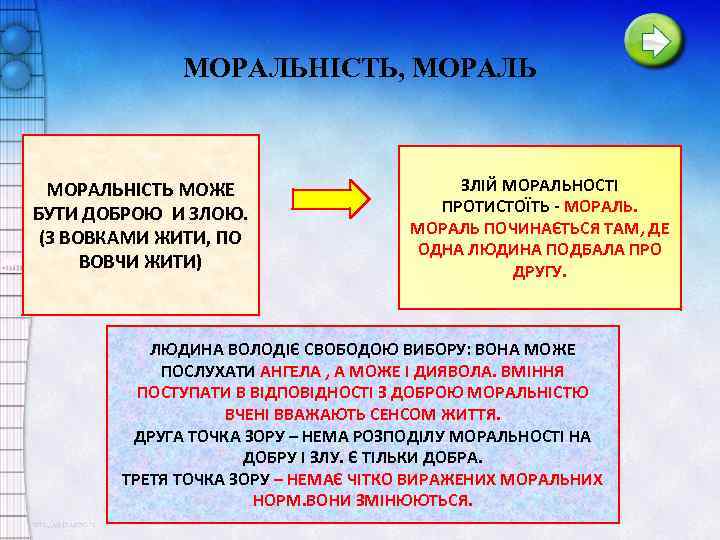 МОРАЛЬНІСТЬ, МОРАЛЬ

МОРАЛЬНІСТЬ МОЖЕ БУТИ ДОБРОЮ И ЗЛОЮ. (З ВОВКАМИ ЖИТИ, ПО ВОВЧИ ЖИТИ)

ЗЛІЙ МОРАЛЬНОСТІ ПРОТИСТОЇТЬ - МОРАЛЬ. МОРАЛЬ ПОЧИНАЄТЬСЯ ТАМ, ДЕ ОДНА ЛЮДИНА ПОДБАЛА ПРО ДРУГУ.

ЛЮДИНА ВОЛОДІЄ СВОБОДОЮ ВИБОРУ: ВОНА МОЖЕ ПОСЛУХАТИ АНГЕЛА , А МОЖЕ І ДИЯВОЛА. ВМІННЯ ПОСТУПАТИ В ВІДПОВІДНОСТІ З ДОБРОЮ МОРАЛЬНІСТЮ ВЧЕНІ ВВАЖАЮТЬ СЕНСОМ ЖИТТЯ.
ДРУГА ТОЧКА ЗОРУ – НЕМА РОЗПОДІЛУ МОРАЛЬНОСТІ НА ДОБРУ І ЗЛУ. Є ТІЛЬКИ ДОБРА.
ТРЕТЯ ТОЧКА ЗОРУ – НЕМАЄ ЧІТКО ВИРАЖЕНИХ МОРАЛЬНИХ НОРМ.ВОНИ ЗМІНЮЮТЬСЯ.